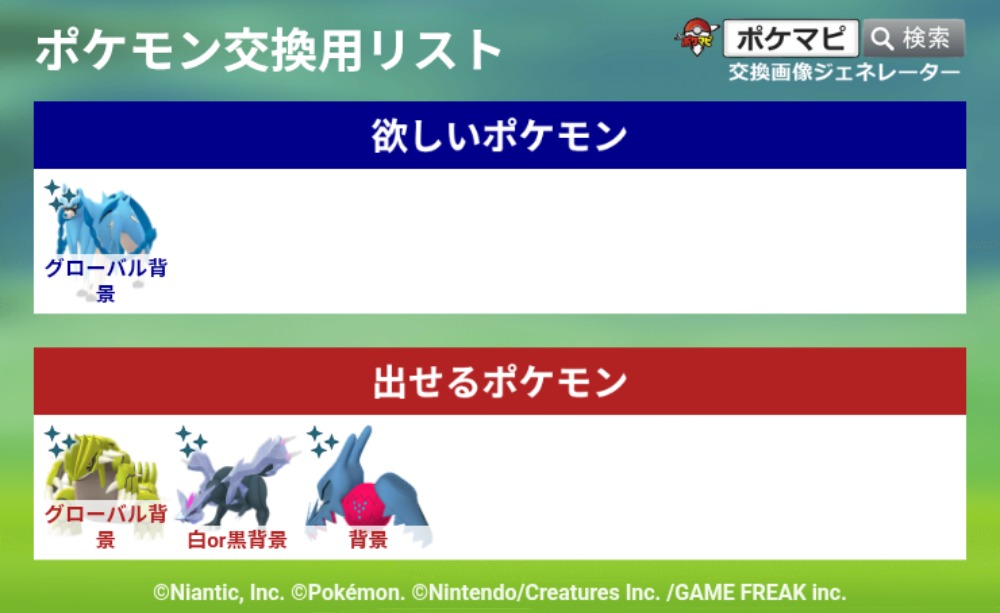 ポケモン交換用リスト

ポケマピ
検索
交換画像ジェネレーター

欲しいポケモン

グローバル背景

出せるポケモン

グローバル背景

白or黒背景

背景

©Niantic, Inc. ©Pokémon. ©Nintendo/Creatures Inc. /GAME FREAK inc.